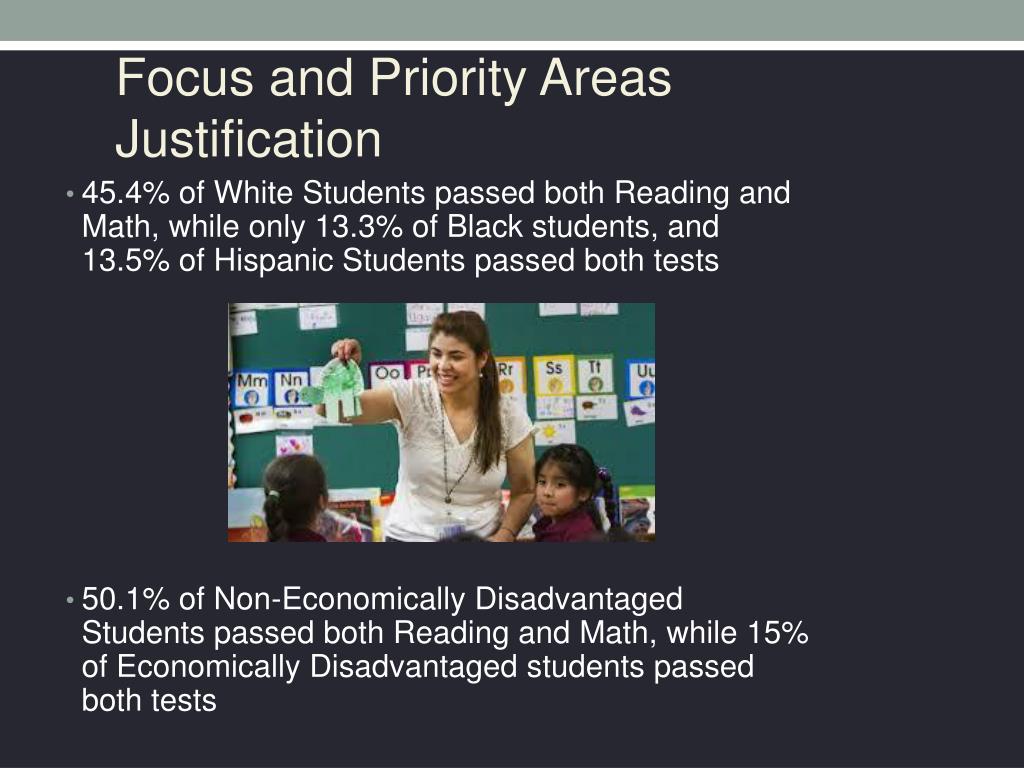 Focus and Priority Areas Justification

• 45.4% of White Students passed both Reading and Math, while only 13.3% of Black students, and 13.5% of Hispanic Students passed both tests

Mm Nn Oo Pp Rr Ss Tt Uu

• 50.1% of Non-Economically Disadvantaged Students passed both Reading and Math, while 15% of Economically Disadvantaged students passed both tests